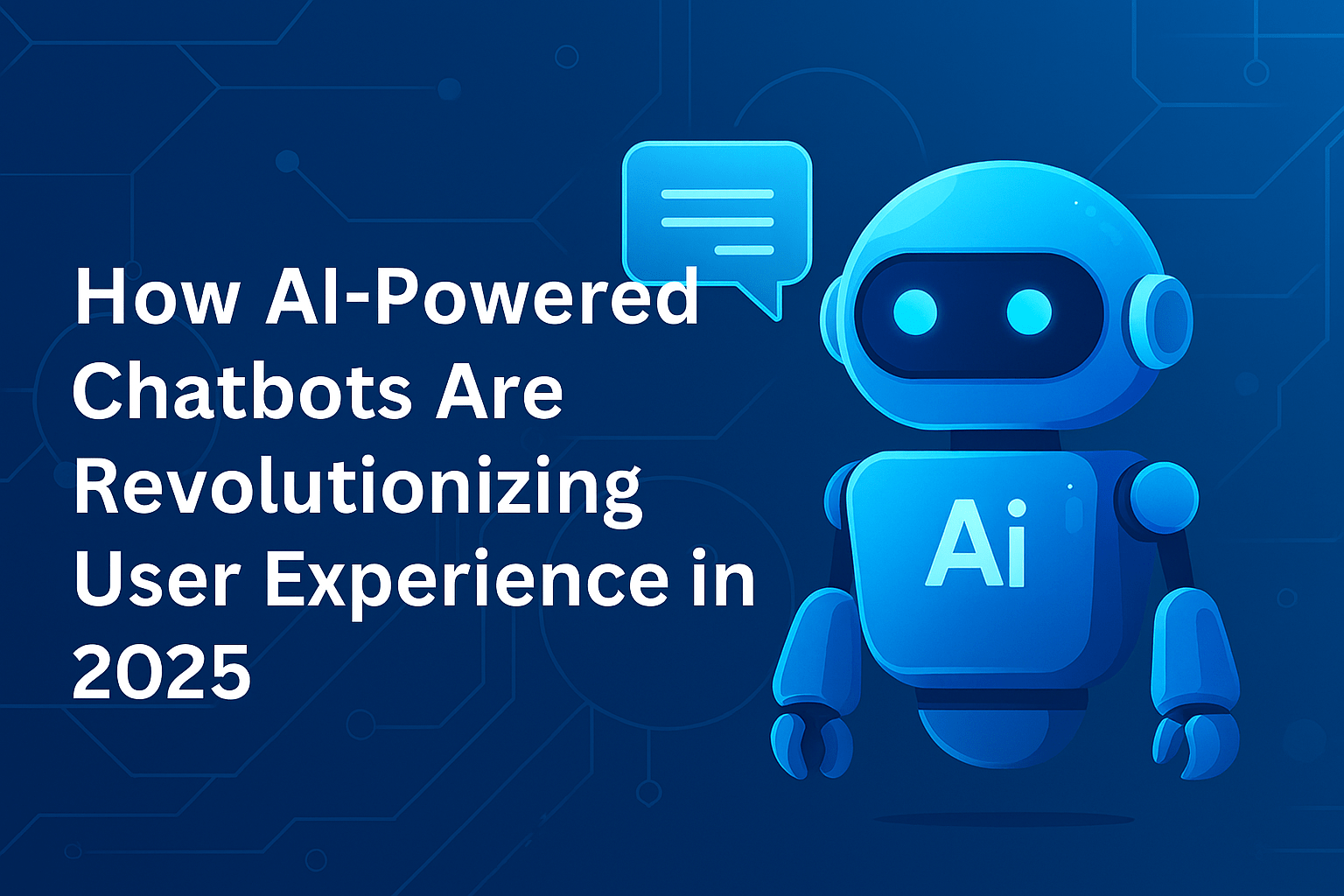 How AI-Powered Chatbots Are Revolutionizing User Experience in 2025

Ai